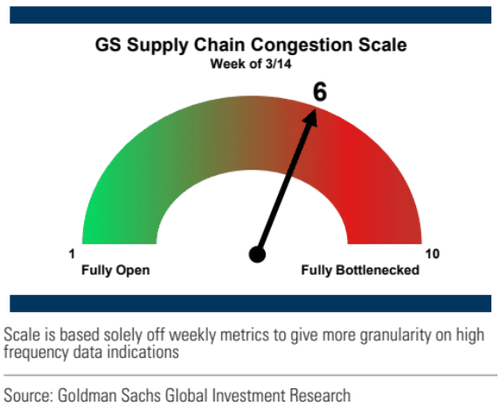 GS Supply Chain Congestion Scale
Week of 3/14

6

1
Fully Open

10
Fully Bottlenecked

Scale is based solely off weekly metrics to give more granularity on high frequency data indications

Source: Goldman Sachs Global Investment Research